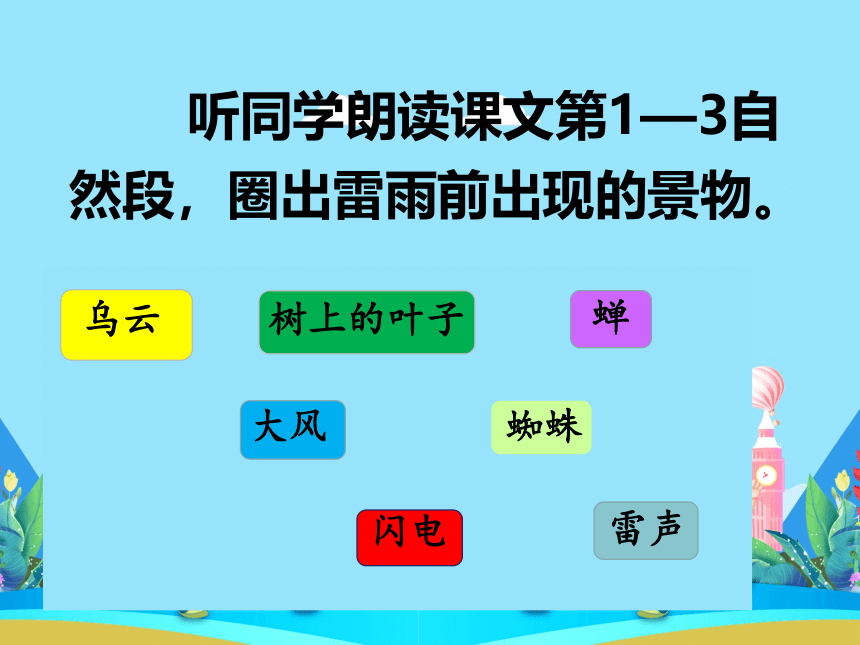 听同学朗读课文第1—3自然段，圈出雷雨前出现的景物。

乌云

树上的叶子

蝉

大风

蜘蛛

闪电

雷声